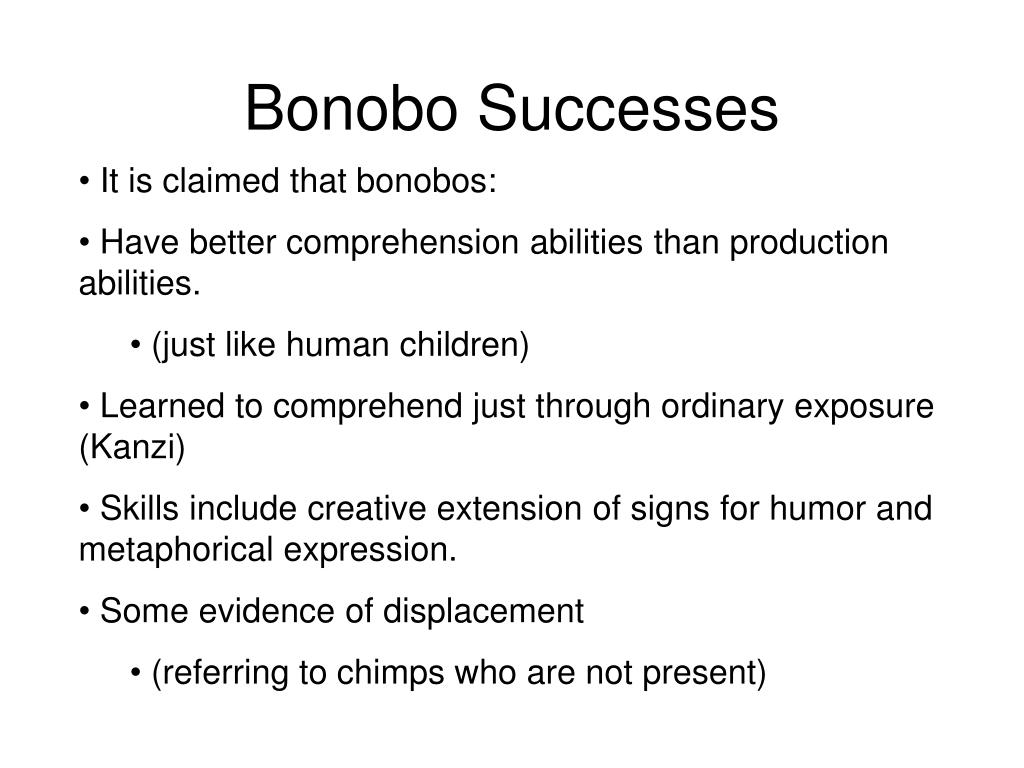 Bonobo Successes

• It is claimed that bonobos:

• Have better comprehension abilities than production abilities.

• (just like human children)

• Learned to comprehend just through ordinary exposure (Kanzi)

• Skills include creative extension of signs for humor and metaphorical expression.

• Some evidence of displacement

• (referring to chimps who are not present)